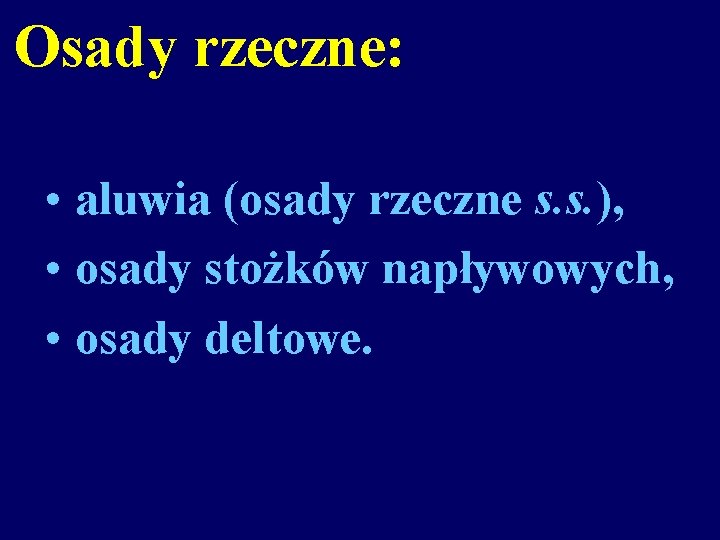 Osady rzeczne:

• aluwia (osady rzeczne s.s.),
• osady stożków napływowych,
• osady deltowe.